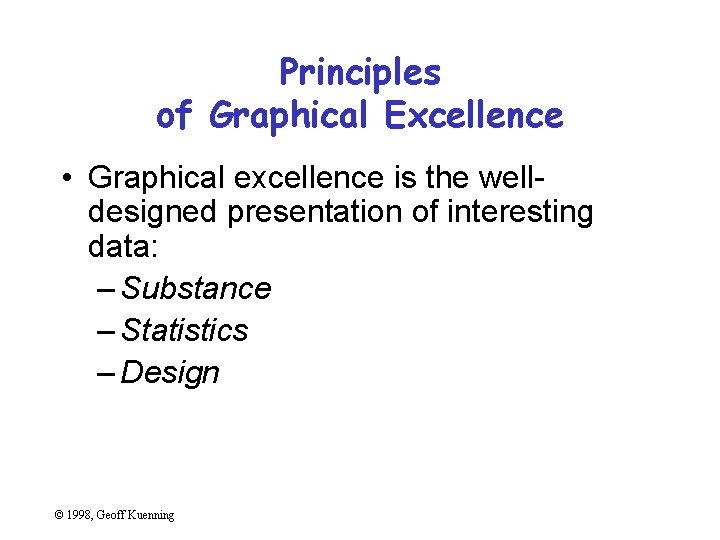 Principles
of Graphical Excellence

• Graphical excellence is the well-designed presentation of interesting data:
– Substance
– Statistics
– Design

© 1998, Geoff Kuenning